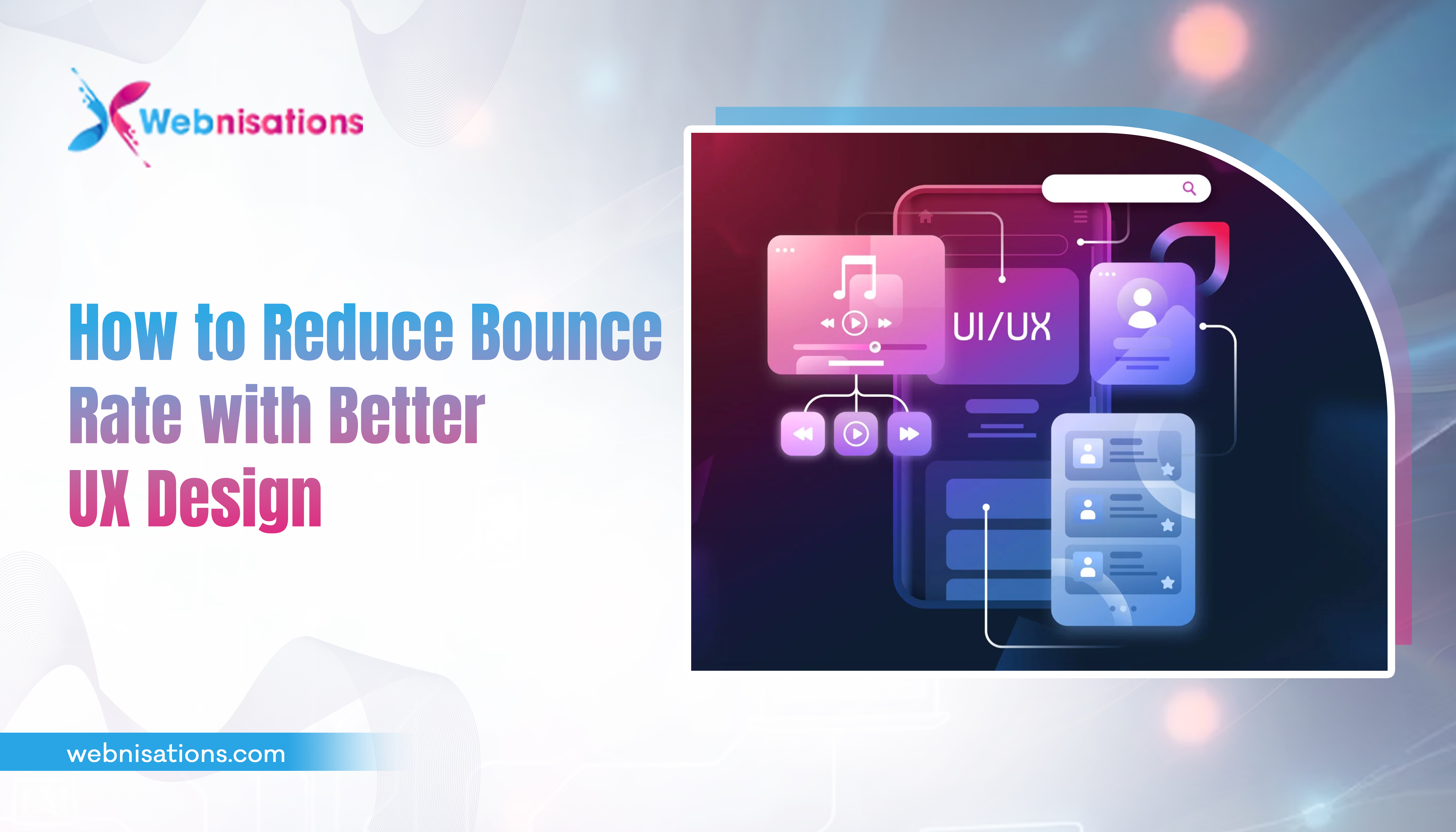 Webnisations

How to Reduce Bounce Rate with Better UX Design

UI/UX

webnisations.com